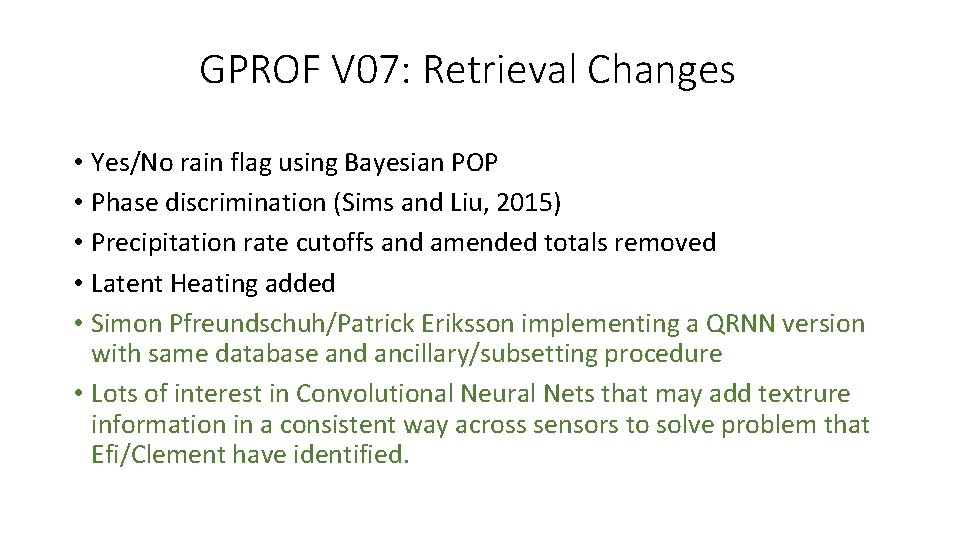 GPROF V07: Retrieval Changes

• Yes/No rain flag using Bayesian POP
• Phase discrimination (Sims and Liu, 2015)
• Precipitation rate cutoffs and amended totals removed
• Latent Heating added
• Simon Pfreundschuh/Patrick Eriksson implementing a QRNN version with same database and ancillary/subsetting procedure
• Lots of interest in Convolutional Neural Nets that may add textrure information in a consistent way across sensors to solve problem that Efi/Clement have identified.